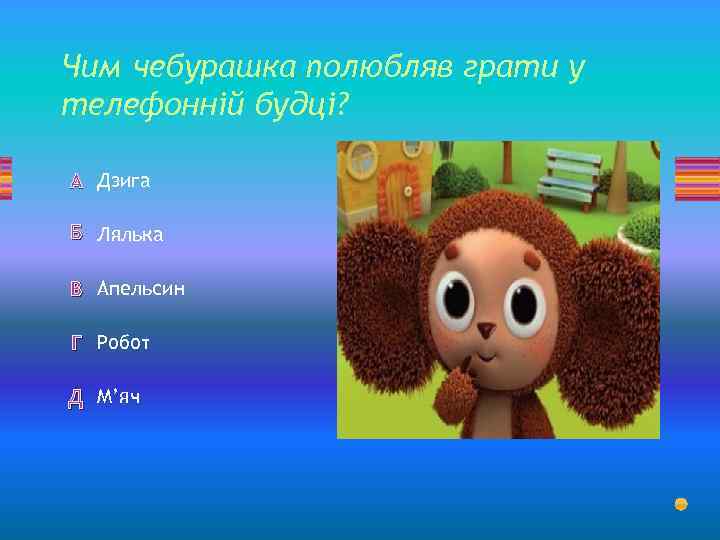 Чим чебурашка полюбляв грати у телефонній будці?

А Дзига

Б Лялька

В Апельсин

Г Робот

Д М'яч